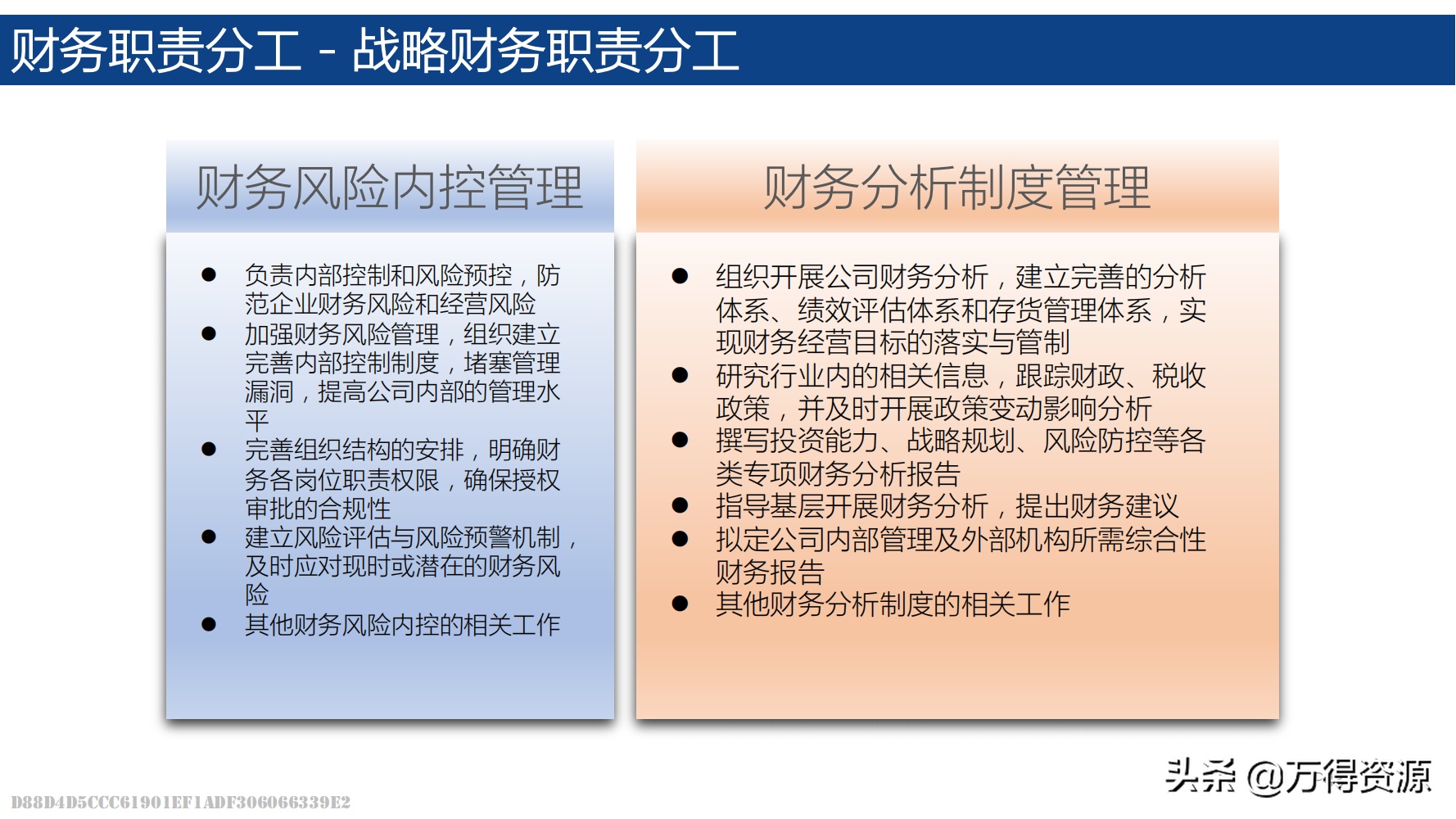 财务职责分工 - 战略财务职责分工

财务风险内控管理

● 负责内部控制和风险预控，防范企业财务风险和经营风险
● 加强财务风险管理，组织建立完善内部控制制度，堵塞管理漏洞，提高公司内部的管理水平
● 完善组织结构的安排，明确财务各岗位职责权限，确保授权审批的合规性
● 建立风险评估与风险预警机制，及时应对现时或潜在的财务风险
● 其他财务风险内控的相关工作

财务分析制度管理

● 组织开展公司财务分析，建立完善的分析体系、绩效评估体系和存货管理体系，实现财务经营目标的落实与管制
● 研究行业内的相关信息，跟踪财政、税收政策，并及时开展政策变动影响分析
● 撰写投资能力、战略规划、风险防控等各类专项财务分析报告
● 指导基层开展财务分析，提出财务建议
● 拟定公司内部管理及外部机构所需综合性财务报告
● 其他财务分析制度的相关工作

头条 @万得资源

D88D4D5CCC61901EF1ADF306066339E2